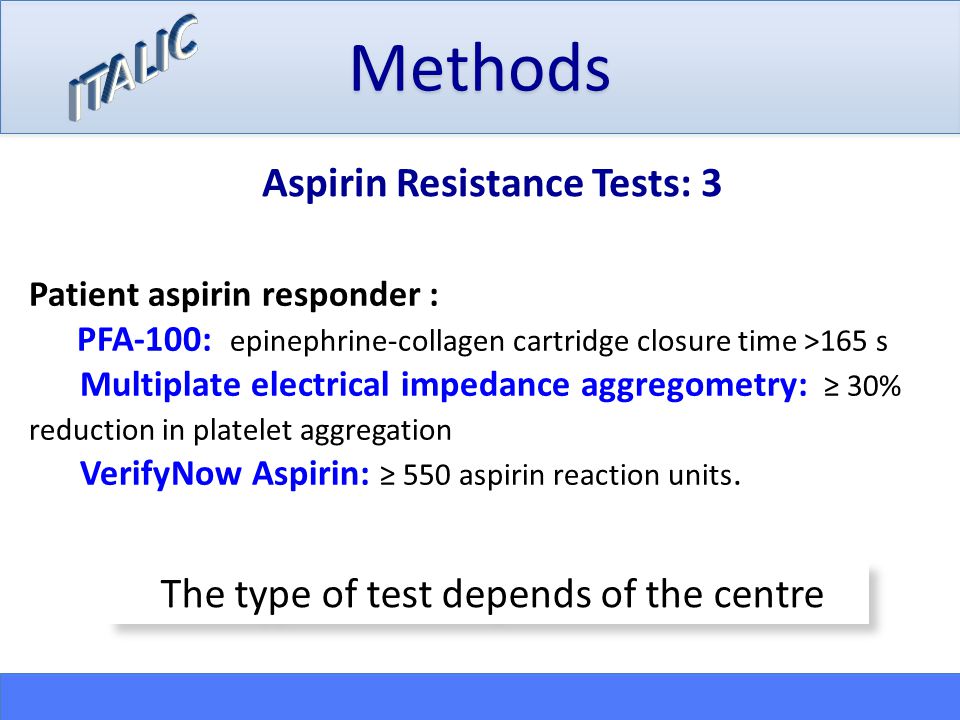 ITALIC

Methods

Aspirin Resistance Tests: 3

Patient aspirin responder :

PFA-100: epinephrine-collagen cartridge closure time >165 s

Multiplate electrical impedance aggregometry: ≥ 30% reduction in platelet aggregation

VerifyNow Aspirin: ≥ 550 aspirin reaction units.

The type of test depends of the centre